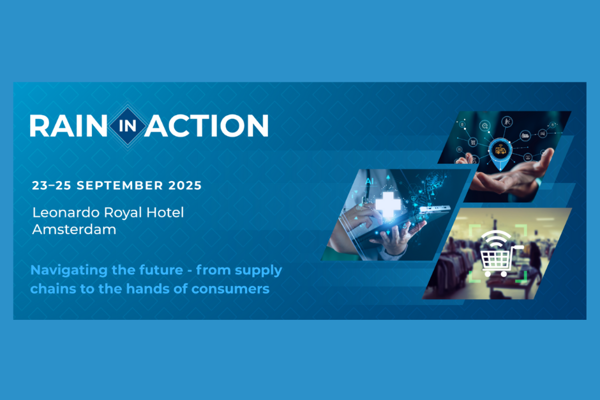 RAIN IN ACTION

23–25 SEPTEMBER 2025

Leonardo Royal Hotel
Amsterdam

Navigating the future - from supply chains to the hands of consumers

AI